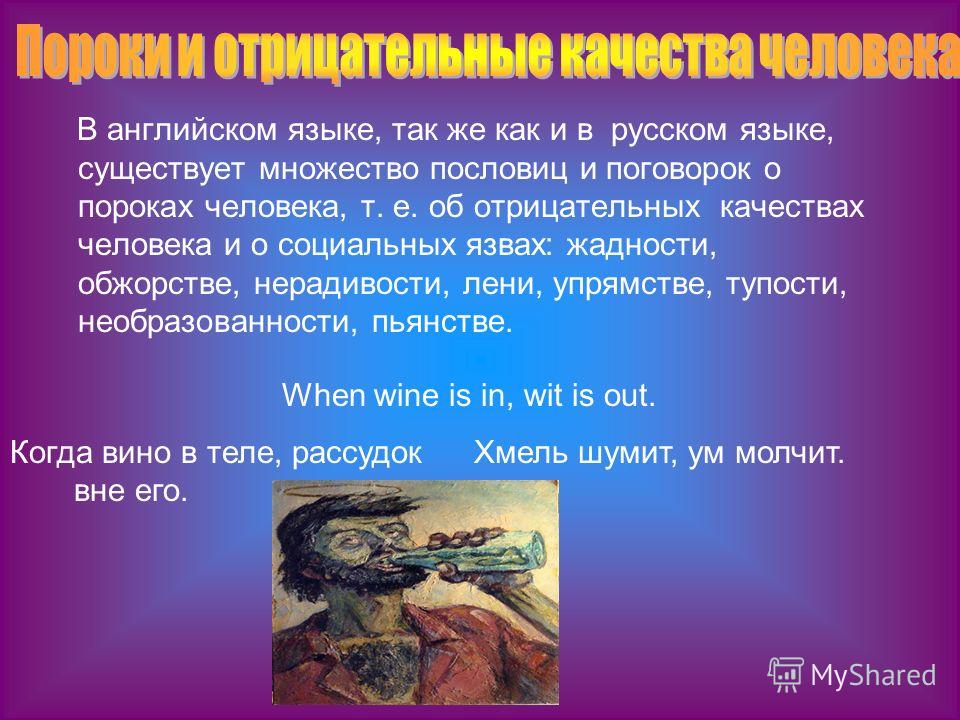 Пороки и отрицательные качества человека

В английском языке, так же как и в русском языке, существует множество пословиц и поговорок о пороках человека, т. е. об отрицательных качествах человека и о социальных язвах: жадности, обжорстве, нерадивости, лени, упрямстве, тупости, необразованности, пьянстве.

When wine is in, wit is out.

Когда вино в теле, рассудок вне его.

Хмель шумит, ум молчит.

MyShared